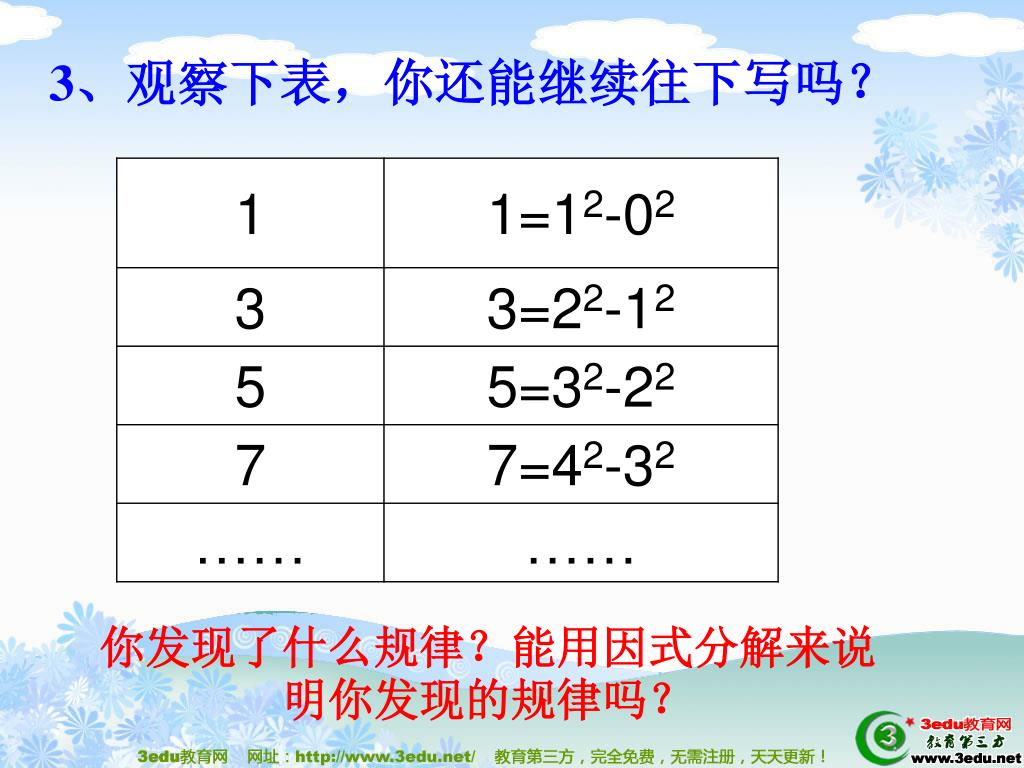 3、观察下表，你还能继续往下写吗？

| 1 | $1=1^2-0^2$ |
|---|---|
| 3 | $3=2^2-1^2$ |
| 5 | $5=3^2-2^2$ |
| 7 | $7=4^2-3^2$ |
| …… | …… |

你发现了什么规律？能用因式分解来说明你发现的规律吗？

3edu教育网 网址：http://www.3edu.net/ 教育第三方，完全免费，无需注册，天天更新！

3edu教育网 教育第三方 www.3edu.net